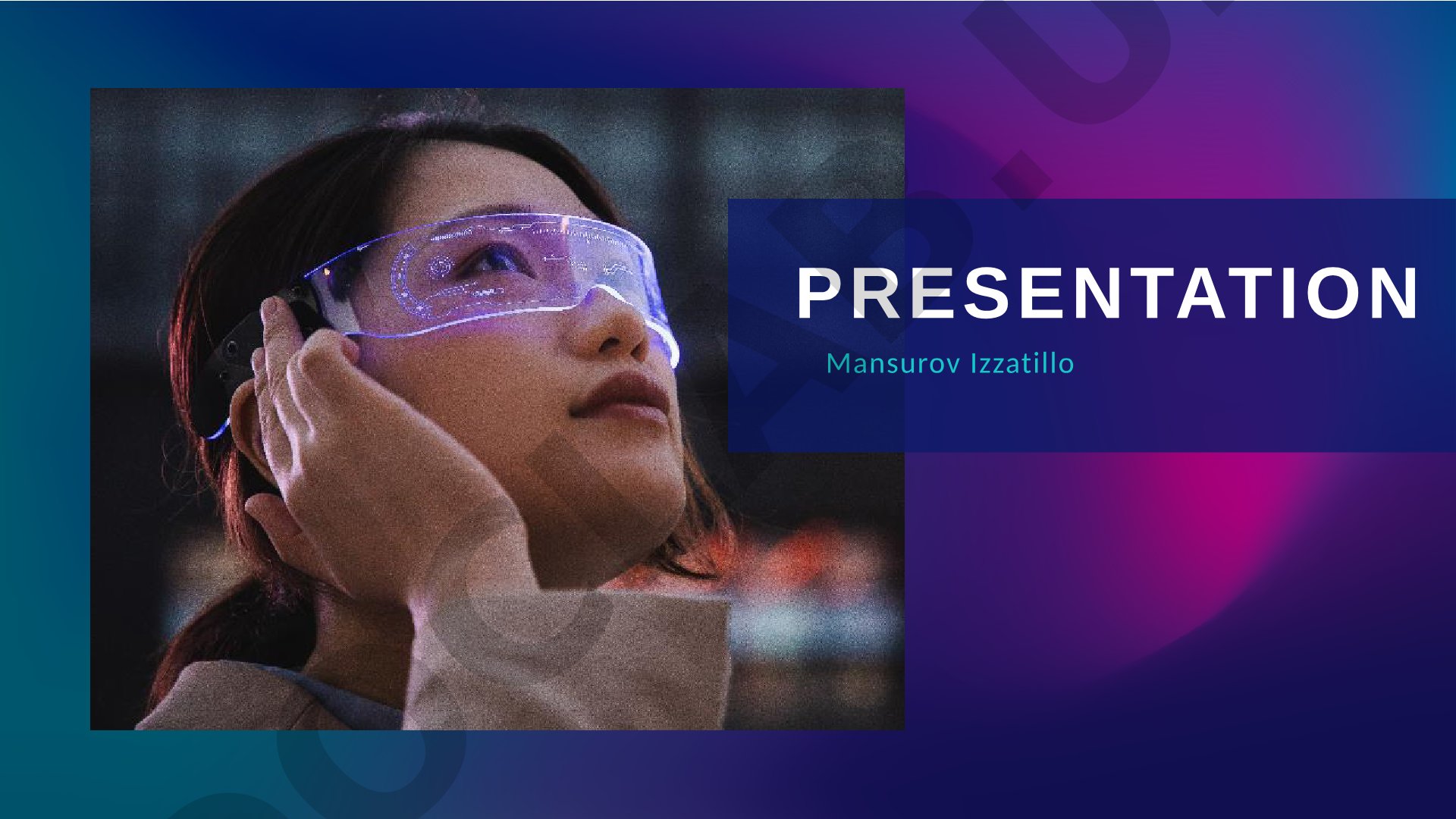 PRESENTATION

Mansurov Izzatillo